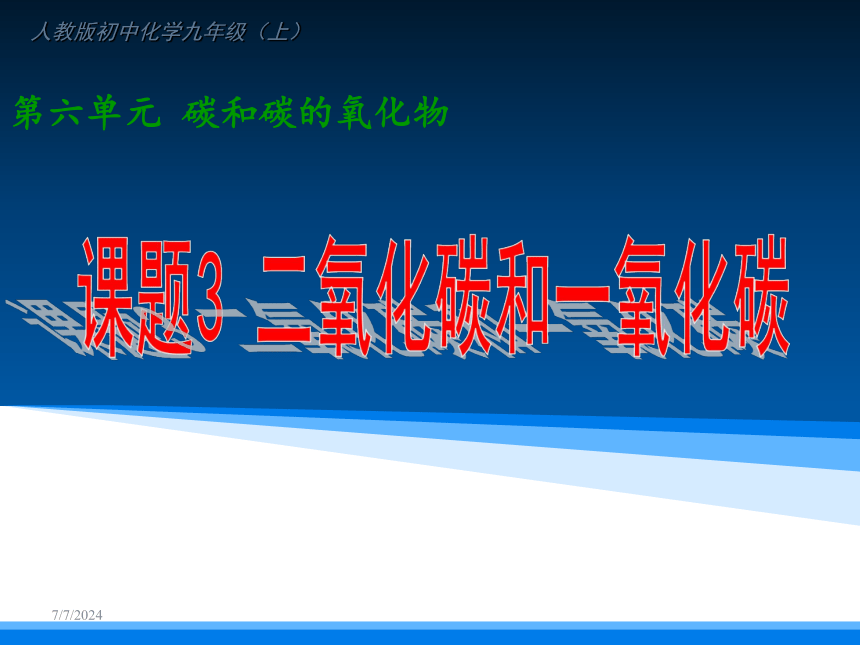 人教版初中化学九年级（上）

第六单元 碳和碳的氧化物

课题3 二氧化碳和一氧化碳

7/7/2024